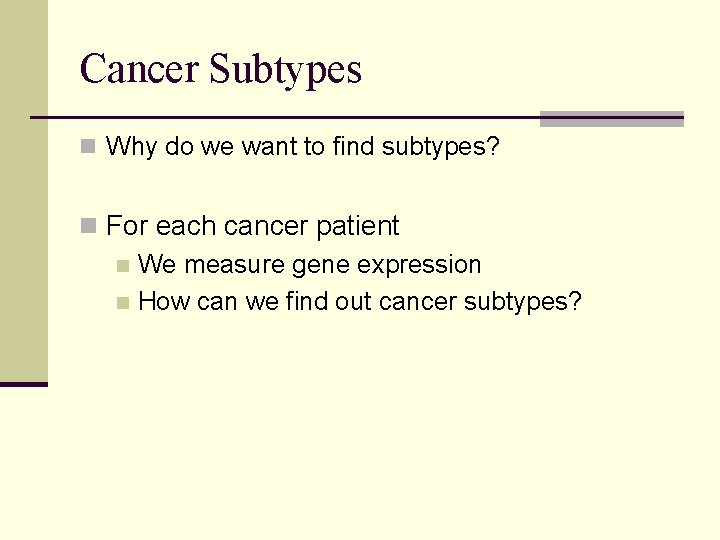 Cancer Subtypes

Why do we want to find subtypes?

For each cancer patient

We measure gene expression

How can we find out cancer subtypes?